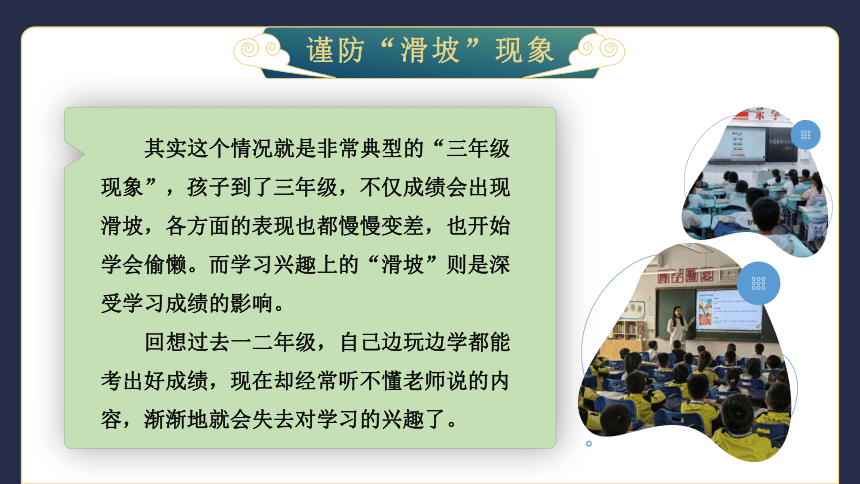 谨防“滑坡”现象

其实这个情况就是非常典型的“三年级现象”，孩子到了三年级，不仅成绩会出现滑坡，各方面的表现也都慢慢变差，也开始学会偷懒。而学习兴趣上的“滑坡”则是深受学习成绩的影响。

回想过去一二年级，自己边玩边学都能考出好成绩，现在却经常听不懂老师说的内容，渐渐地就会失去对学习的兴趣了。